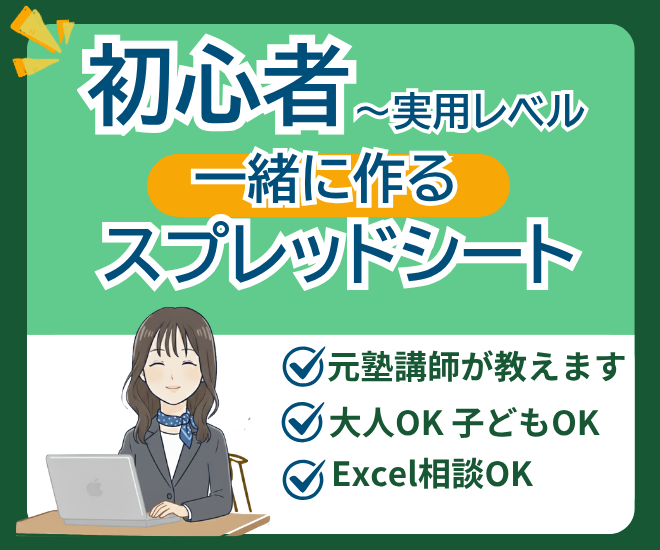 初心者～実用レベル
一緒に作る
スプレッドシート

元塾講師が教えます
大人OK 子どもOK
Excel相談OK